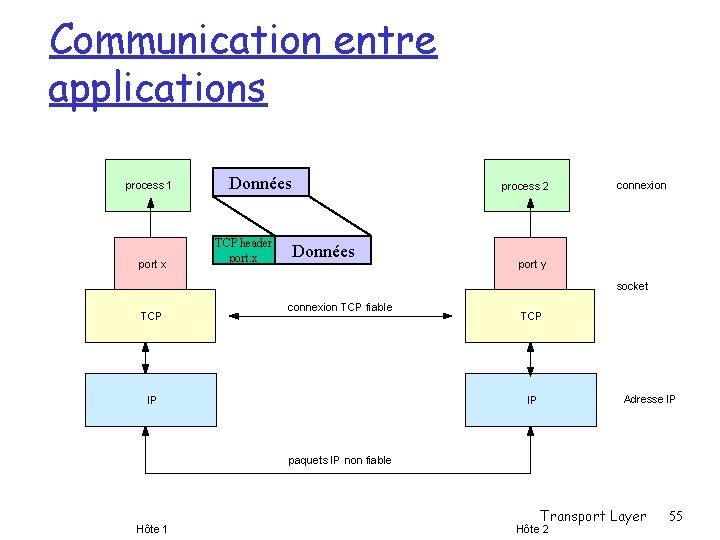 Communication entre applications

process 1

Données

process 2

connexion

TCP header port x

Données

port x

port y

socket

TCP

connexion TCP fiable

TCP

IP

IP

Adresse IP

paquets IP non fiable

Transport Layer 55

Hôte 1

Hôte 2